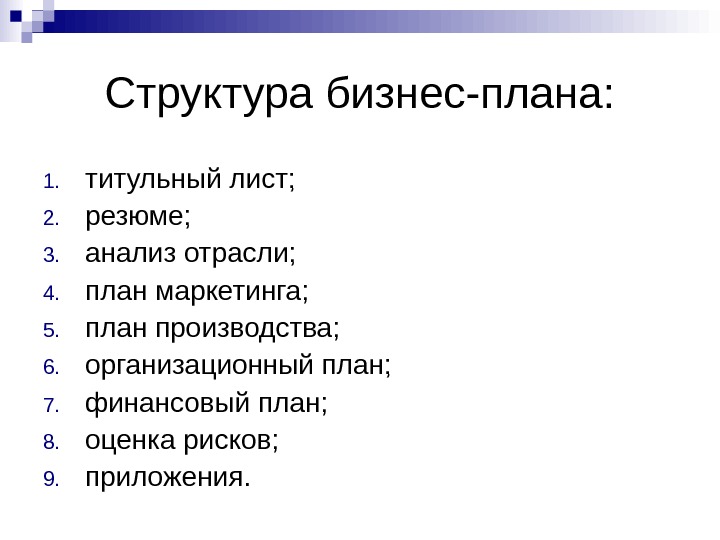 Структура бизнес-плана:

1. титульный лист;
2. резюме;
3. анализ отрасли;
4. план маркетинга;
5. план производства;
6. организационный план;
7. финансовый план;
8. оценка рисков;
9. приложения.